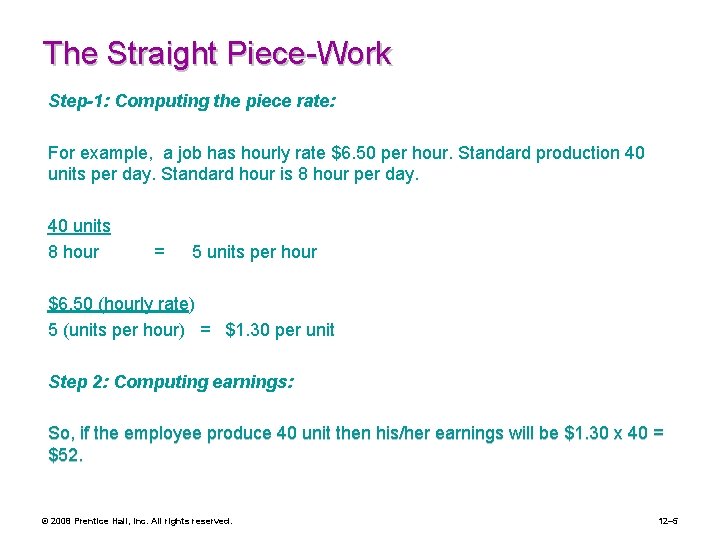 The Straight Piece-Work

Step-1: Computing the piece rate:

For example, a job has hourly rate \$6.50 per hour. Standard production 40 units per day. Standard hour is 8 hour per day.

40 units
8 hour = 5 units per hour

\$6.50 (hourly rate)
5 (units per hour) = \$1.30 per unit

Step 2: Computing earnings:

So, if the employee produce 40 unit then his/her earnings will be \$1.30 x 40 = \$52.

© 2008 Prentice Hall, Inc. All rights reserved.

12–5